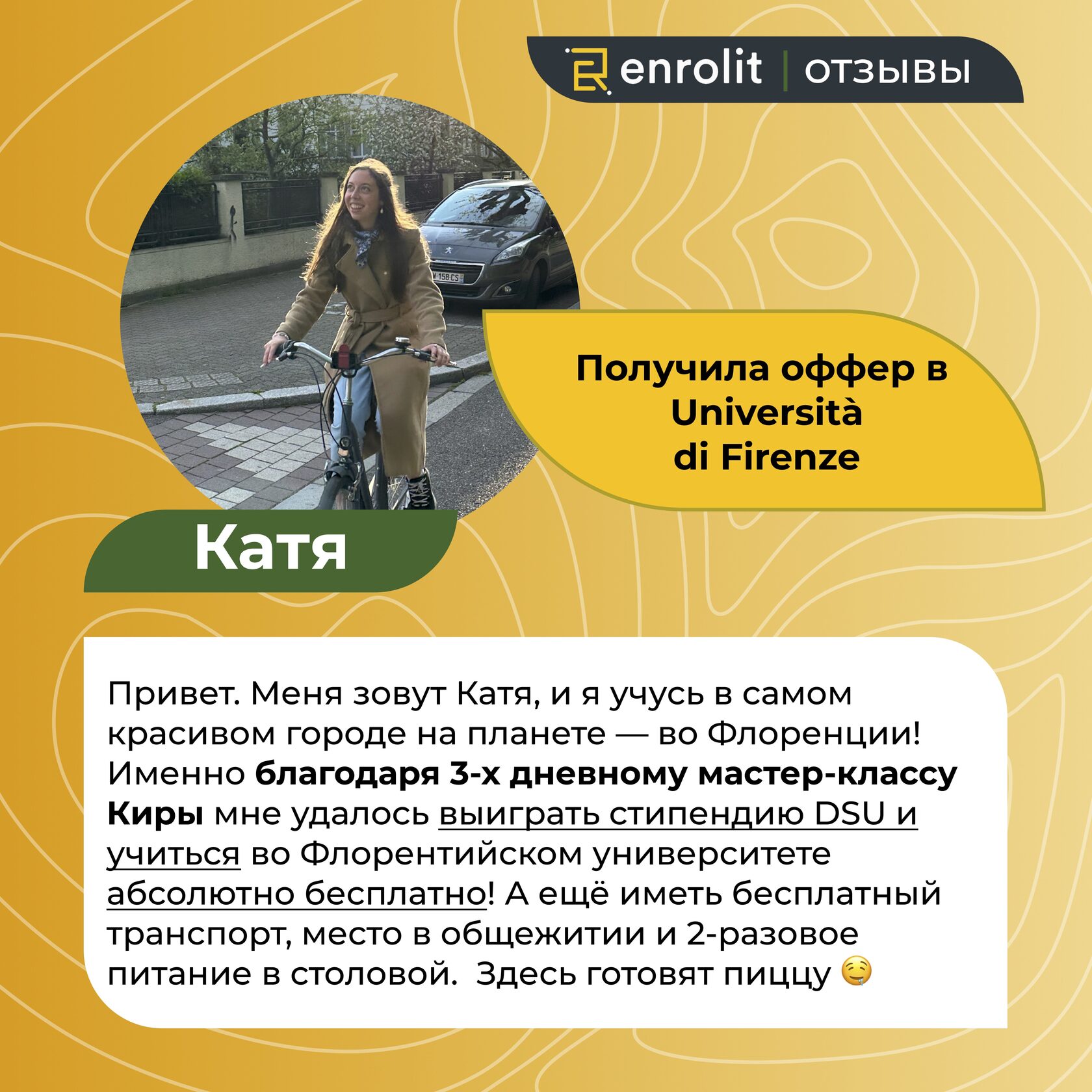 enrolit | ОТЗЫВЫ

Получила оффер в Università di Firenze

Катя

Привет. Меня зовут Катя, и я учусь в самом красивом городе на планете — во Флоренции! Именно благодаря 3-х дневному мастер-классу Киры мне удалось выиграть стипендию DSU и учиться во Флорентийском университете абсолютно бесплатно! А ещё иметь бесплатный транспорт, место в общежитии и 2-разовое питание в столовой. Здесь готовят пиццу 🤤